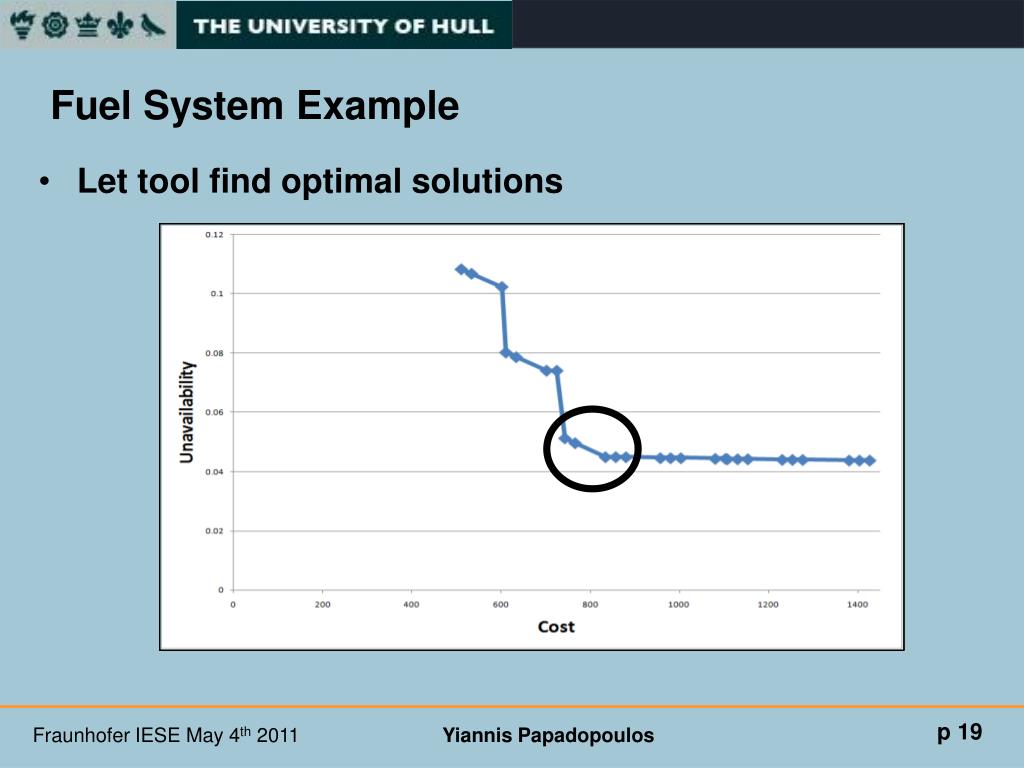 THE UNIVERSITY OF HULL

Fuel System Example

• Let tool find optimal solutions

0.12
0.1
0.08
0.06
0.04
0.02
0
Unavailability
0 200 400 600 800 1000 1200 1400
Cost

Fraunhofer IESE May 4$^{th}$ 2011 Yiannis Papadopoulos p 19